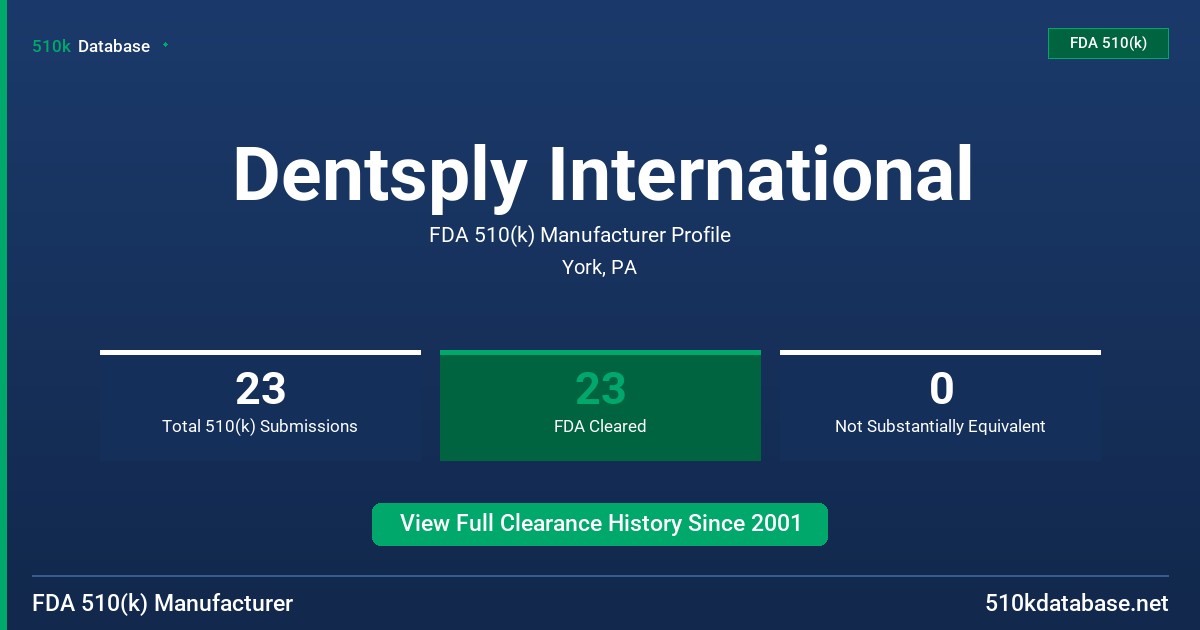 510k Database

FDA 510(k)

Dentsply International

FDA 510(k) Manufacturer Profile

York, PA

23
Total 510(k) Submissions

23
FDA Cleared

0
Not Substantially Equivalent

View Full Clearance History Since 2001

FDA 510(k) Manufacturer

510kdatabase.net